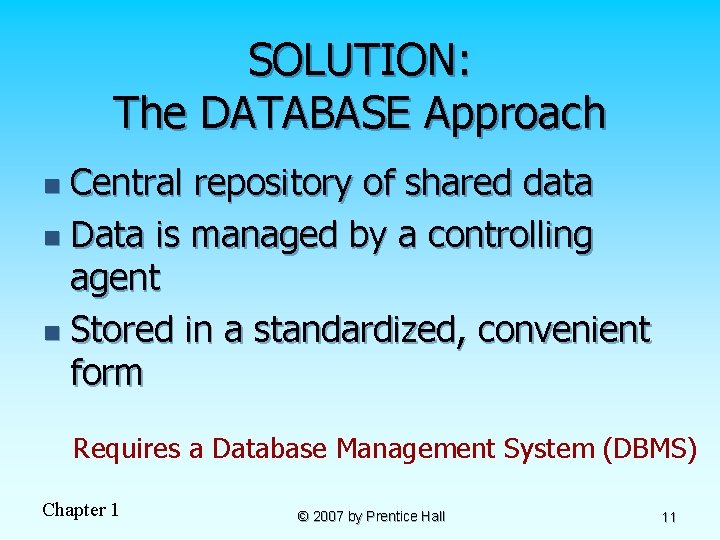 SOLUTION:
The DATABASE Approach

- Central repository of shared data
- Data is managed by a controlling agent
- Stored in a standardized, convenient form

Requires a Database Management System (DBMS)

Chapter 1

© 2007 by Prentice Hall

11